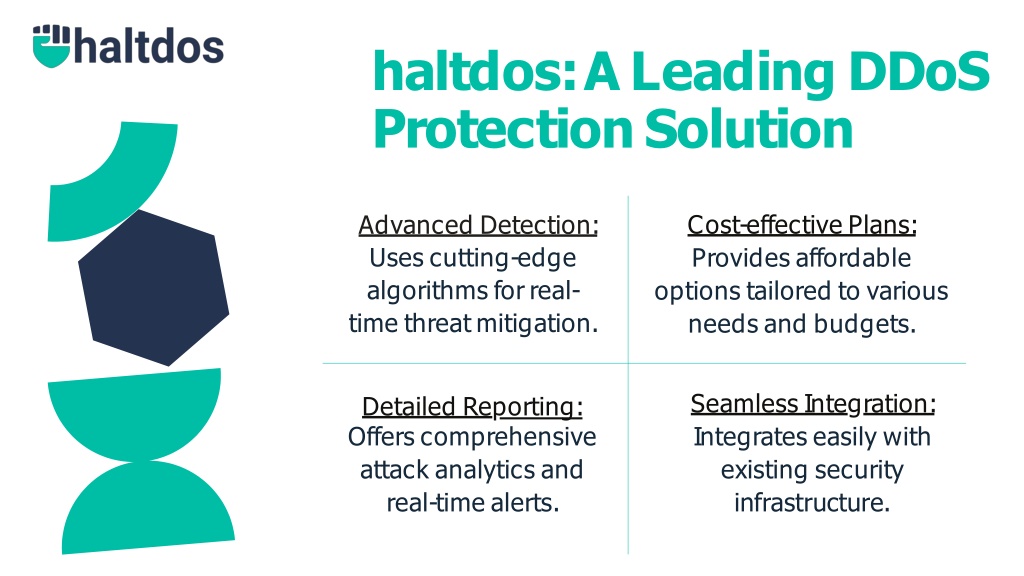 haltdos

haltdos: A Leading DDoS Protection Solution

Advanced Detection: Uses cutting-edge algorithms for real-time threat mitigation.

Cost-effective Plans: Provides affordable options tailored to various needs and budgets.

Detailed Reporting: Offers comprehensive attack analytics and real-time alerts.

Seamless Integration: Integrates easily with existing security infrastructure.